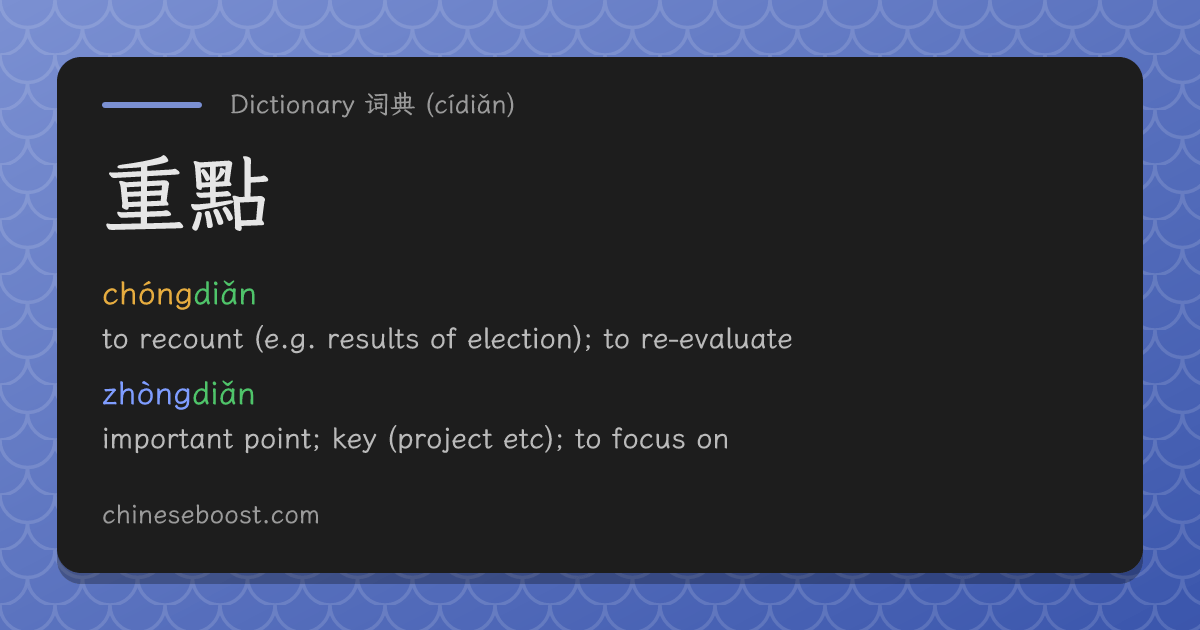 Dictionary 词典 (cídiǎn)

重點

chóngdiǎn

to recount (e.g. results of election); to re-evaluate

zhòngdiǎn

important point; key (project etc); to focus on

chineseboost.com